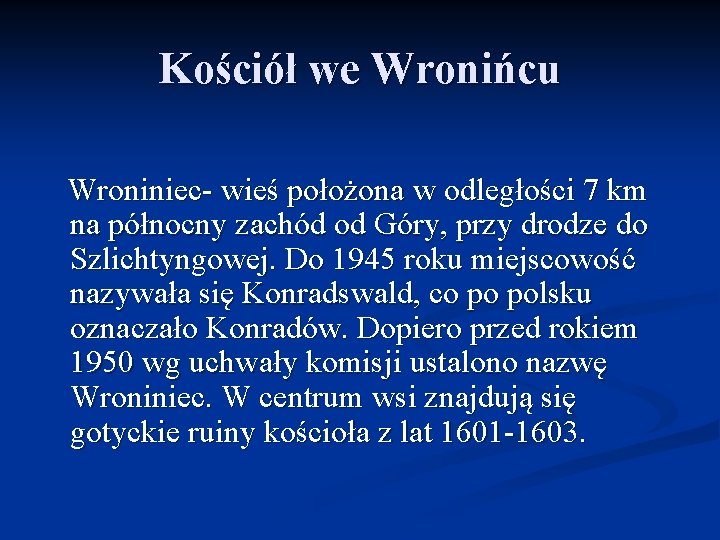 Kościół we Wronińcu

Wroniniec- wieś położona w odległości 7 km na północny zachód od Góry, przy drodze do Szlichtyngowej. Do 1945 roku miejscowość nazywała się Konradswald, co po polsku oznaczało Konradów. Dopiero przed rokiem 1950 wg uchwały komisji ustalono nazwę Wroniniec. W centrum wsi znajdują się gotyckie ruiny kościoła z lat 1601-1603.